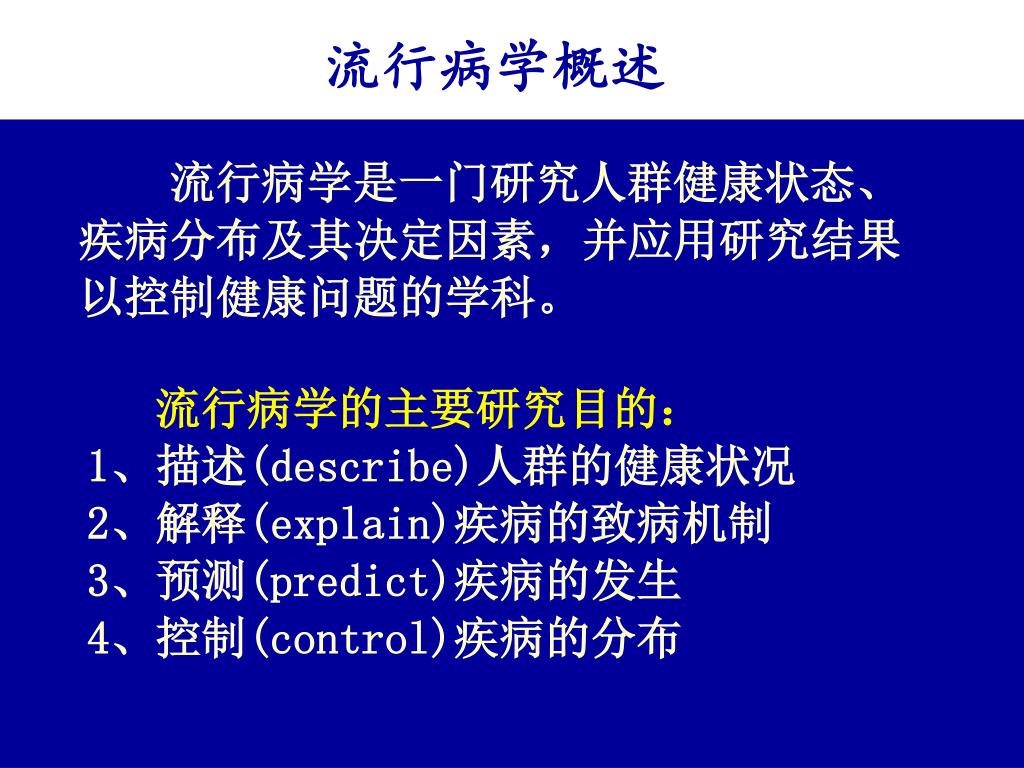 流行病学概述

流行病学是一门研究人群健康状态、疾病分布及其决定因素，并应用研究结果以控制健康问题的学科。

流行病学的主要研究目的：
1、描述(describe)人群的健康状况
2、解释(explain)疾病的致病机制
3、预测(predict)疾病的发生
4、控制(control)疾病的分布